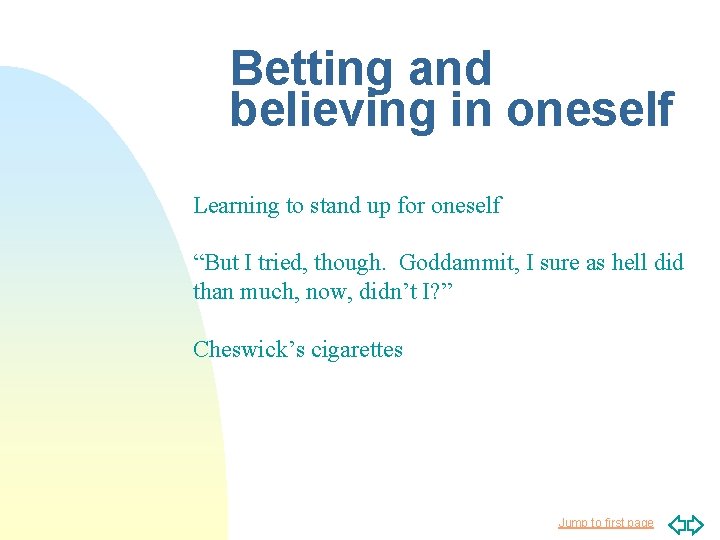 Betting and believing in oneself

Learning to stand up for oneself

“But I tried, though.  Goddammit, I sure as hell did than much, now, didn’t I?”

Cheswick’s cigarettes

Jump to first page